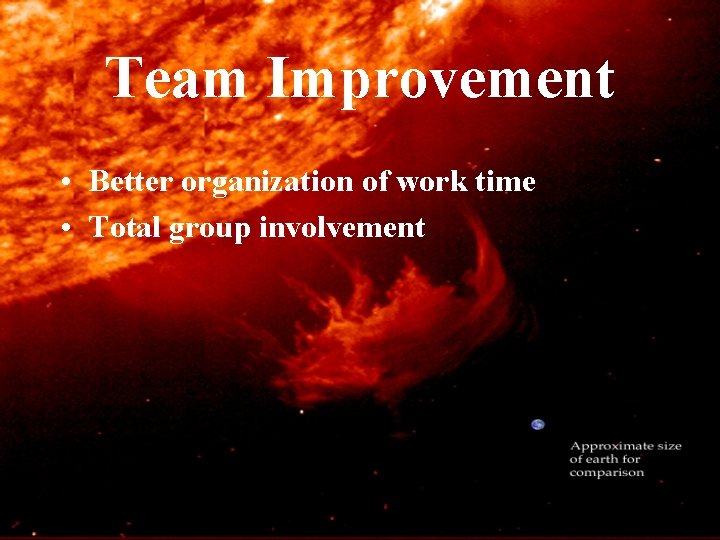 Team Improvement

• Better organization of work time
• Total group involvement

Approximate size of earth for comparison